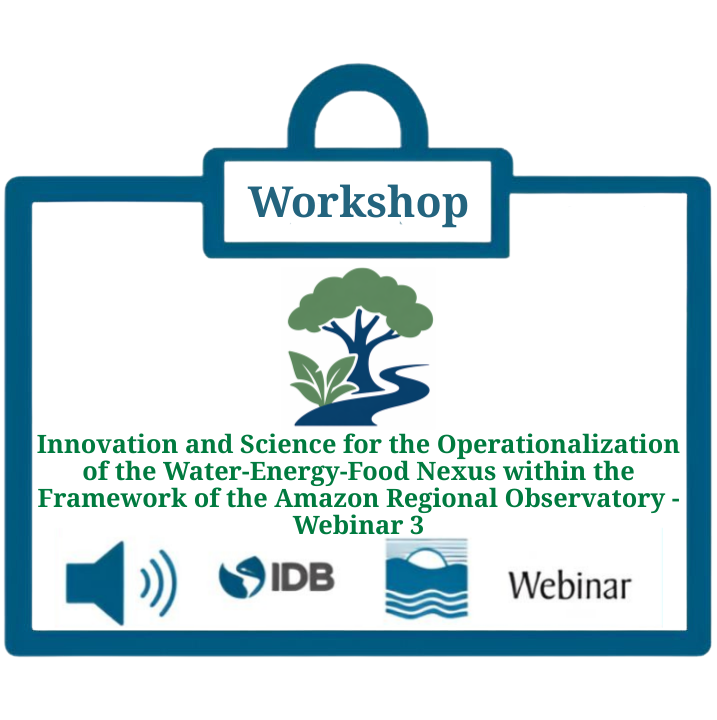 Workshop

Innovation and Science for the Operationalization of the Water-Energy-Food Nexus within the Framework of the Amazon Regional Observatory - Webinar 3

IDB

Webinar